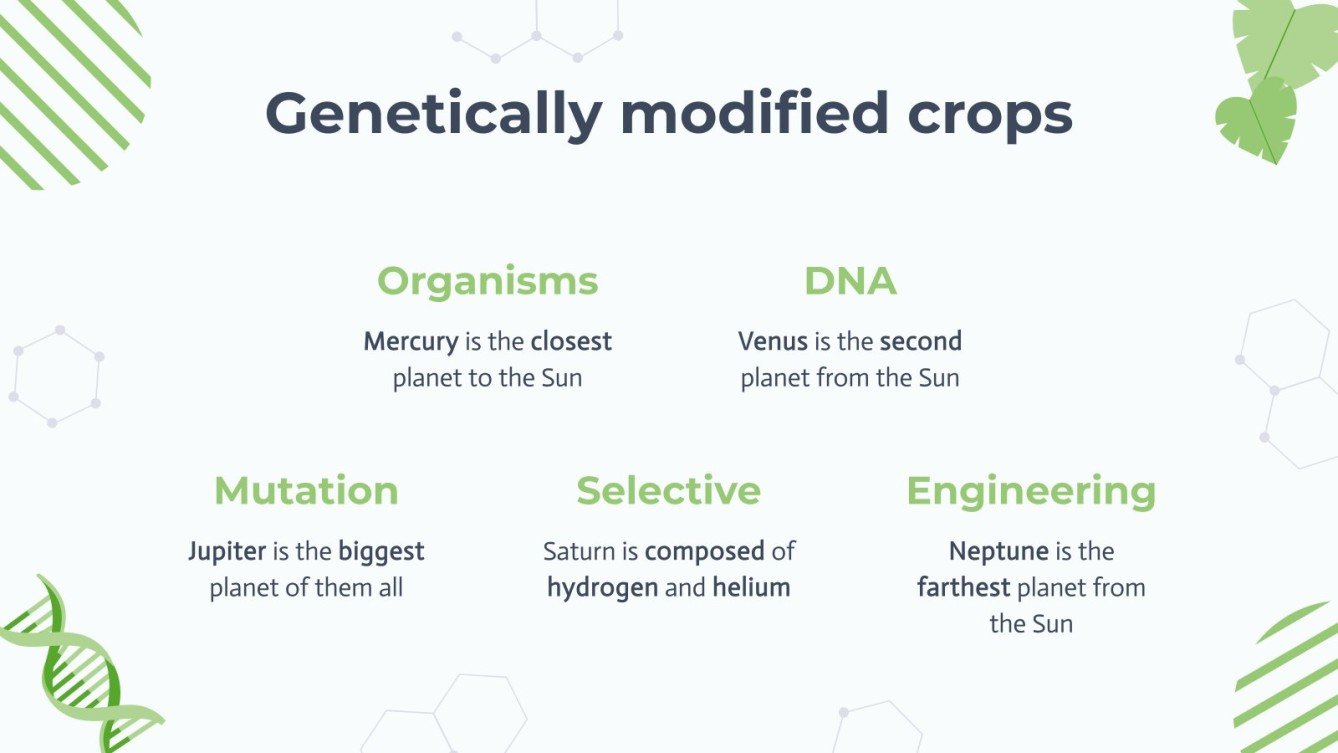 Genetically modified crops

Organisms

Mercury is the closest planet to the Sun

DNA

Venus is the second planet from the Sun

Mutation

Jupiter is the biggest planet of them all

Selective

Saturn is composed of hydrogen and helium

Engineering

Neptune is the farthest planet from the Sun